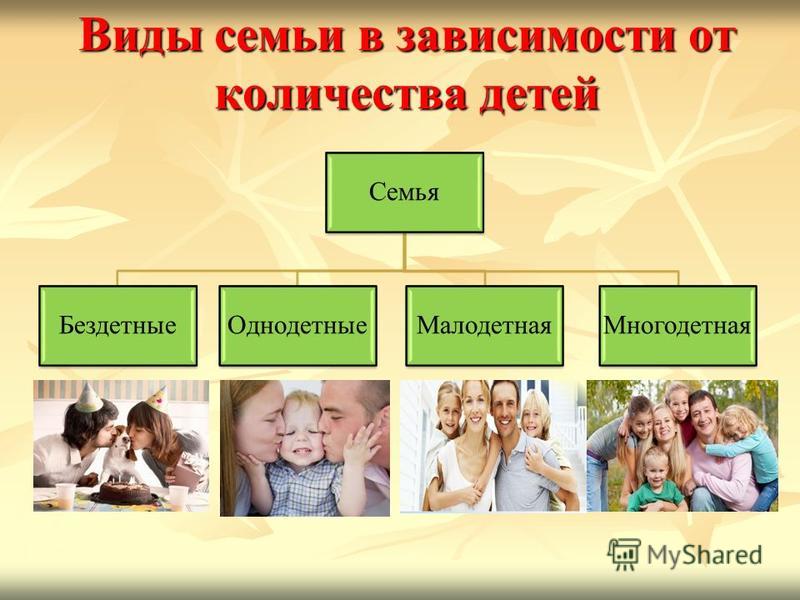 Виды семьи в зависимости от количества детей

Семья

Бездетные

Однодетные

Малодетная

Многодетная

MyShared